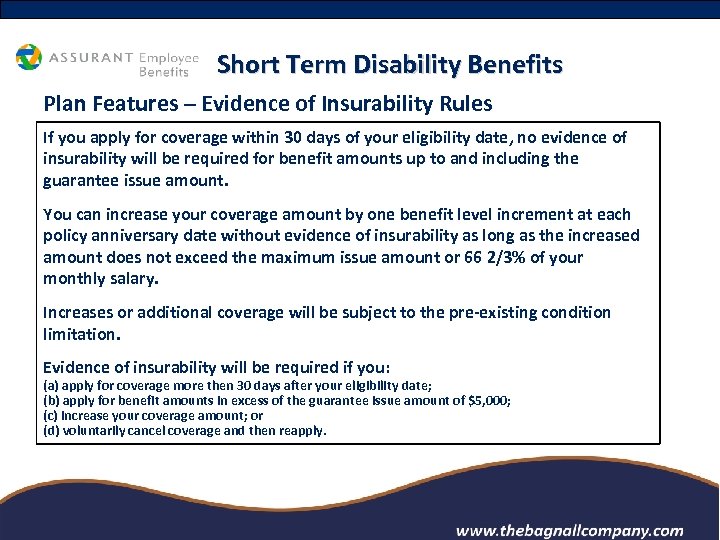 ASSURANT Employee Benefits

Short Term Disability Benefits

Plan Features – Evidence of Insurability Rules

If you apply for coverage within 30 days of your eligibility date, no evidence of insurability will be required for benefit amounts up to and including the guarantee issue amount.

You can increase your coverage amount by one benefit level increment at each policy anniversary date without evidence of insurability as long as the increased amount does not exceed the maximum issue amount or 66 2/3% of your monthly salary.

Increases or additional coverage will be subject to the pre-existing condition limitation.

Evidence of insurability will be required if you:
(a) apply for coverage more then 30 days after your eligibility date;
(b) apply for benefit amounts in excess of the guarantee issue amount of $5,000;
(c) increase your coverage amount; or
(d) voluntarily cancel coverage and then reapply.

www.thebagnallcompany.com